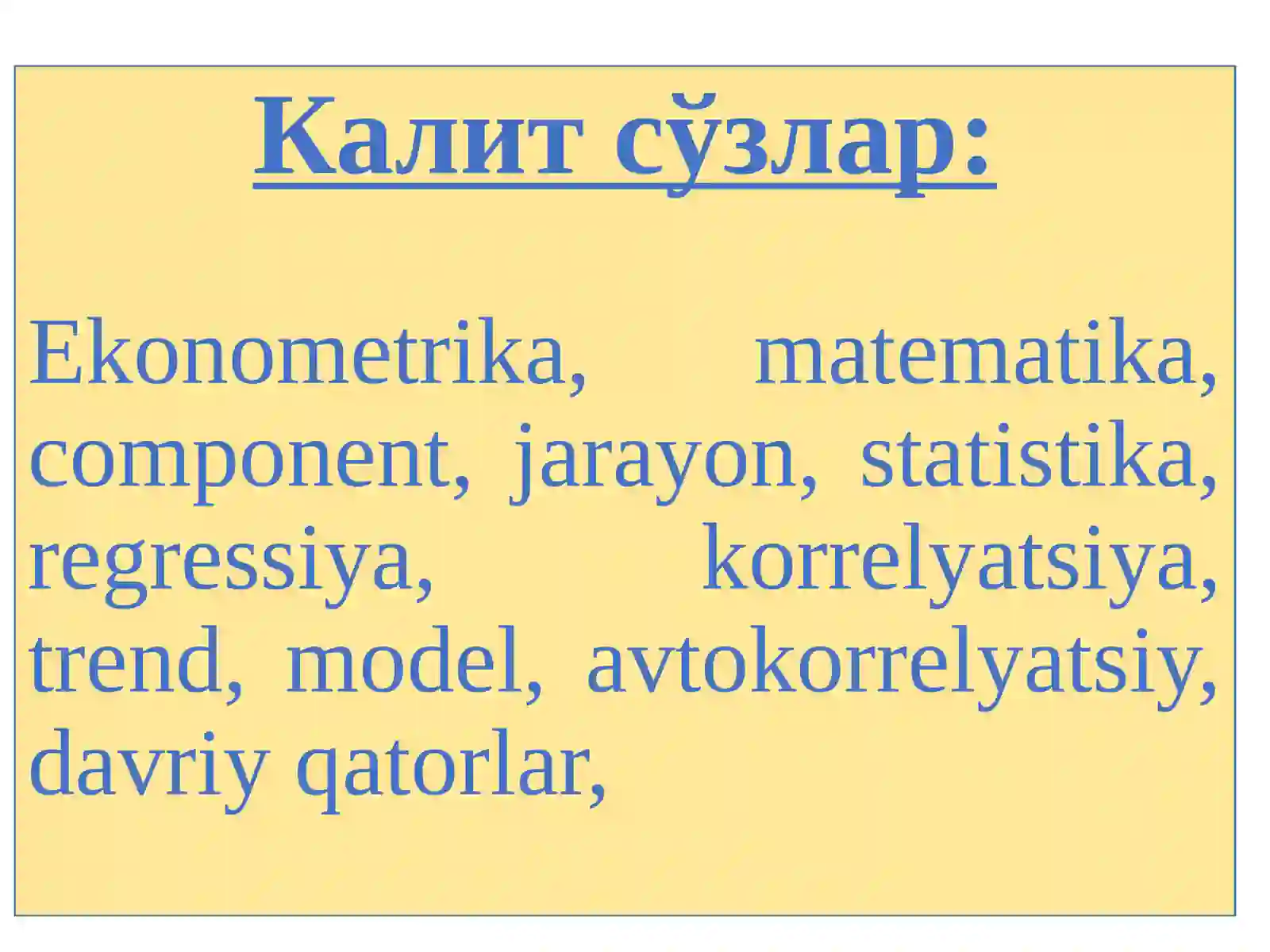 Калит сўзлар:

Ekonometrika, matematika, component, jarayon, statistika, regressiya, korrelyatsiya, trend, model, avtokorrelyatsiy, davriy qatorlar,